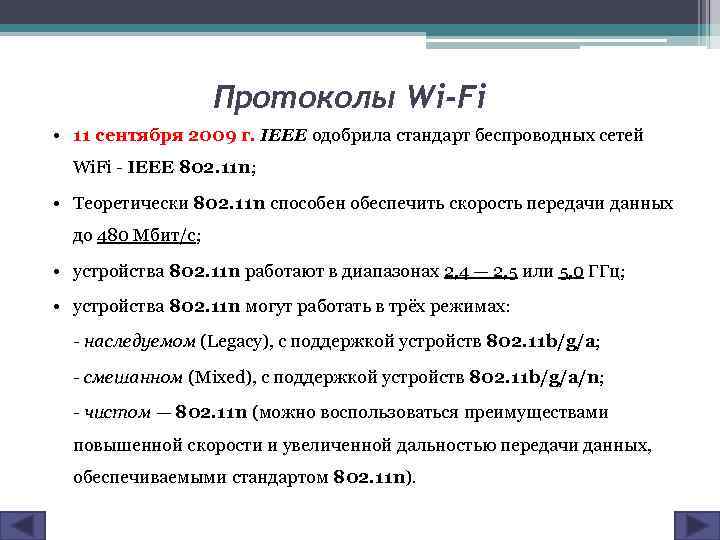 Протоколы Wi-Fi

• 11 сентября 2009 г. IEEE одобрила стандарт беспроводных сетей WiFi - IEEE 802.11n;

• Теоретически 802.11n способен обеспечить скорость передачи данных до 480 Мбит/с;

• устройства 802.11n работают в диапазонах 2,4 — 2,5 или 5,0 ГГц;

• устройства 802.11n могут работать в трёх режимах:

- наследуемом (Legacy), с поддержкой устройств 802.11b/g/a;

- смешанном (Mixed), с поддержкой устройств 802.11b/g/a/n;

- чистом — 802.11n (можно воспользоваться преимуществами повышенной скорости и увеличенной дальностью передачи данных, обеспечиваемыми стандартом 802.11n).